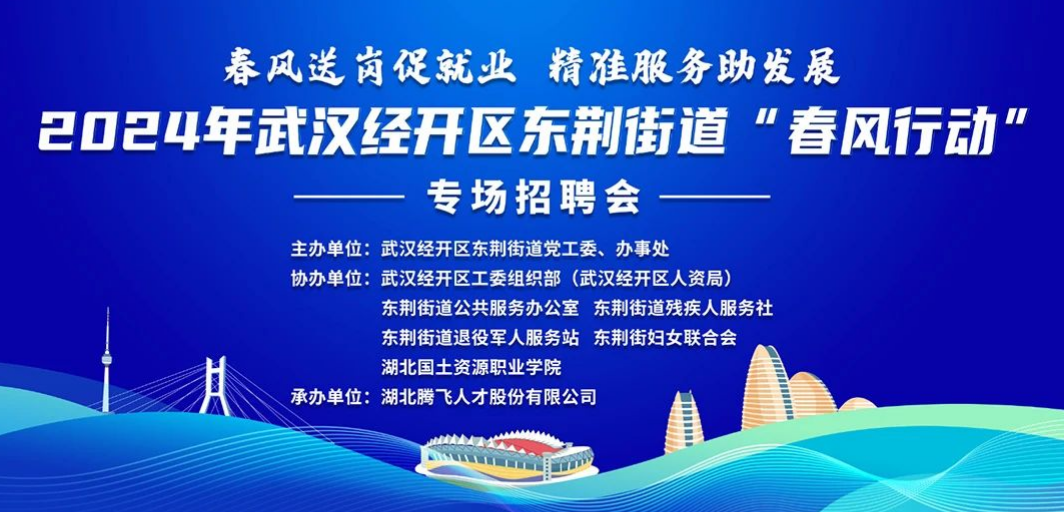 春风送岗促就业 精准服务助发展

2024年武汉经开区东荆街道“春风行动”

专场招聘会

主办单位：武汉经开区东荆街道党工委、办事处

协办单位：武汉经开区工委组织部（武汉经开区人资局）
东荆街道公共服务办公室 东荆街道残疾人服务社
东荆街道退役军人服务站 东荆街妇女联合会
湖北国土资源职业学院

承办单位：湖北腾飞人才股份有限公司